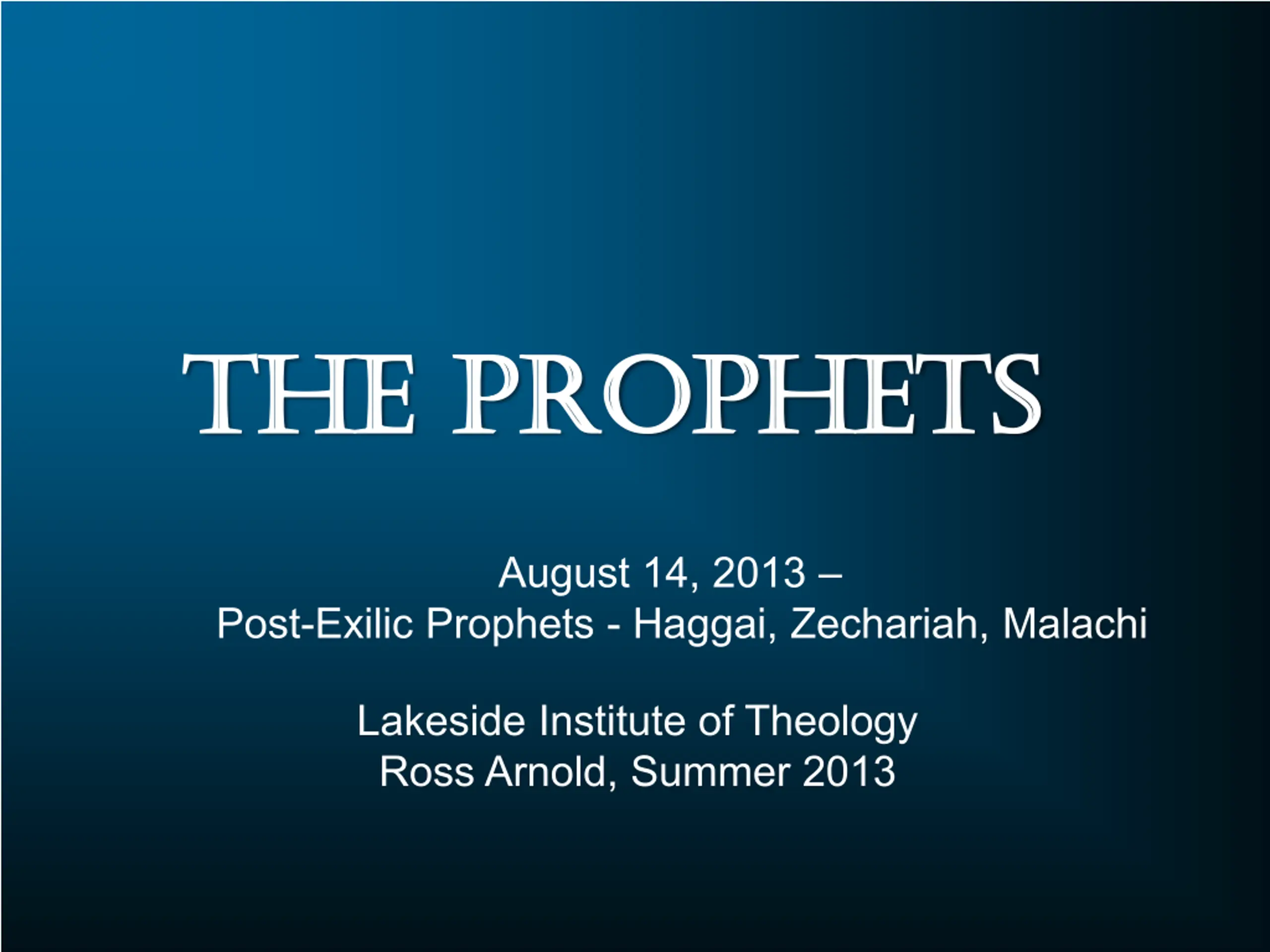 THE PROPHETS

August 14, 2013 –
Post-Exilic Prophets - Haggai, Zechariah, Malachi

Lakeside Institute of Theology
Ross Arnold, Summer 2013